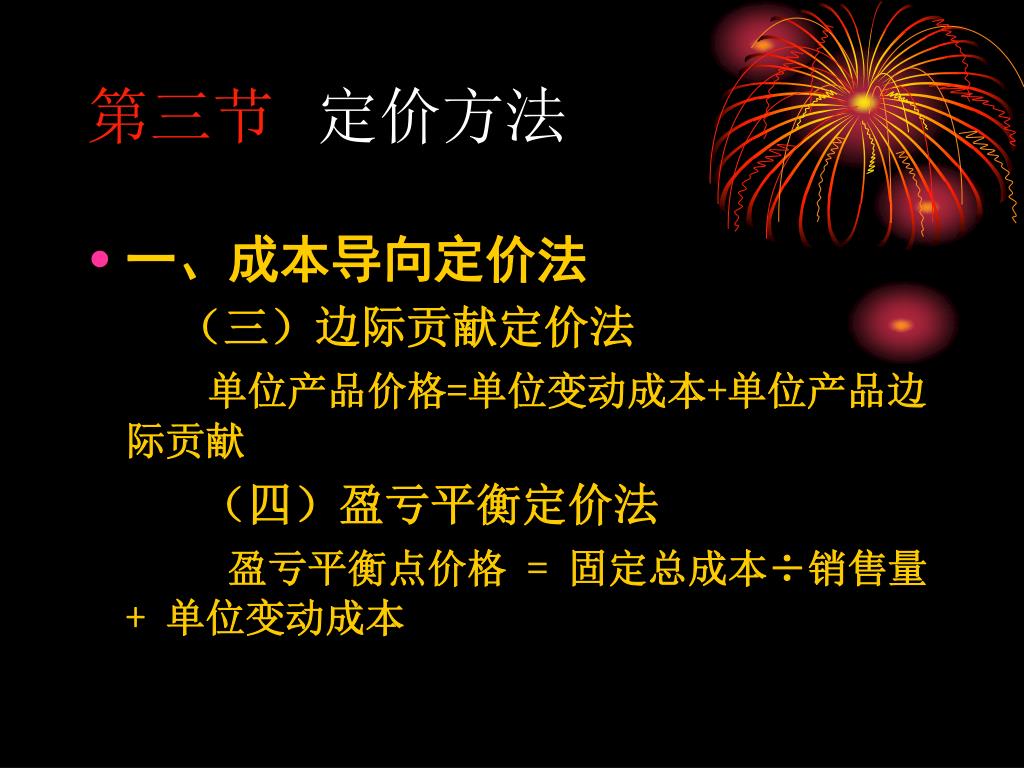 第三节　定价方法

• 一、成本导向定价法

（三）边际贡献定价法

单位产品价格=单位变动成本+单位产品边际贡献

（四）盈亏平衡定价法

盈亏平衡点价格 = 固定总成本÷销售量 + 单位变动成本